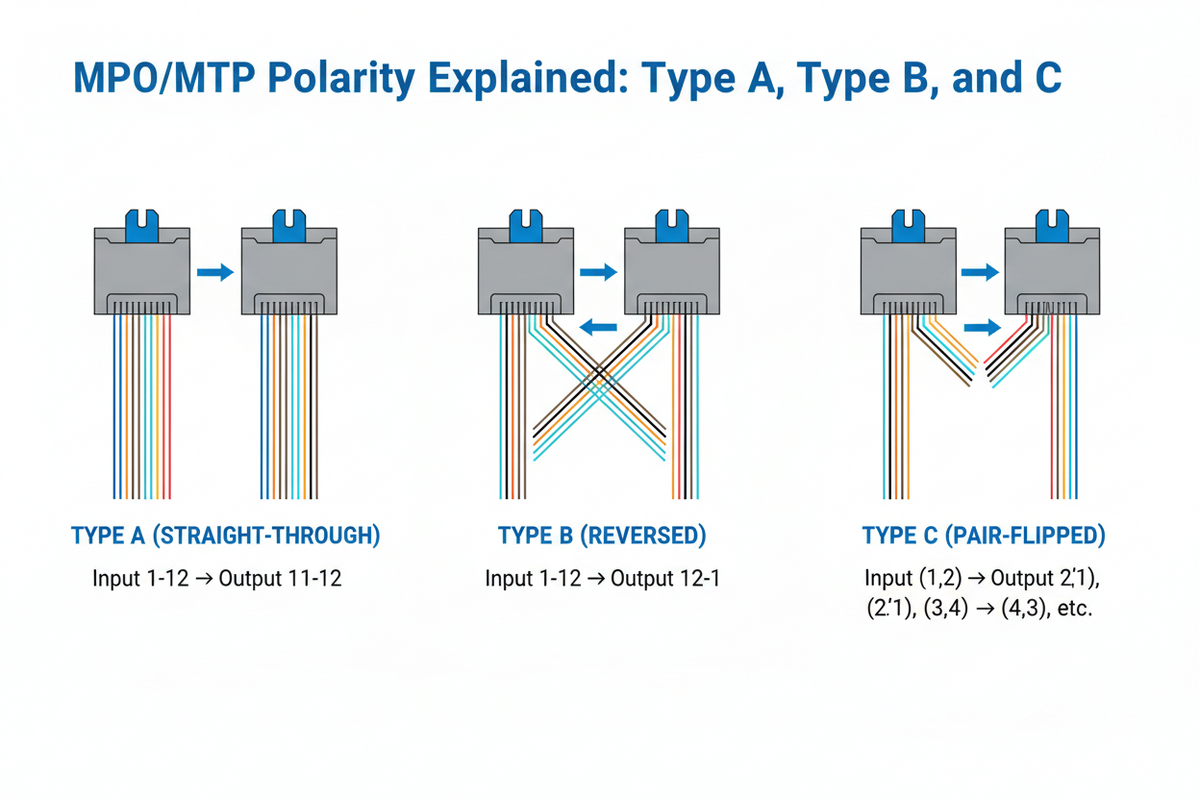 MPO/MTP Polarity Explained: Type A, Type B, and C

TYPE A (STRAIGHT-THROUGH)

Input 1-12 → Output 11-12

TYPE B (REVERSED)

Input 1-12 → Output 12-1

TYPE C (PAIR-FLIPPED)

Input (1,2) → Output 2,'1), (2.'1), (3,4) → (4,3), etc.